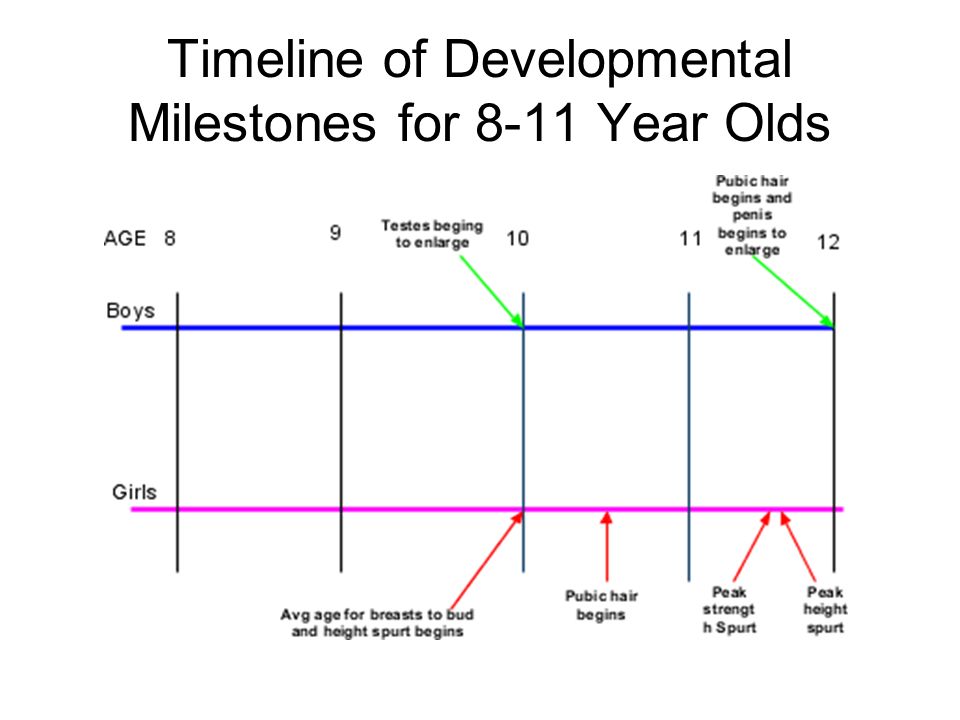 Timeline of Developmental Milestones for 8-11 Year Olds

AGE 8

9

Testes beging to enlarge

10

11

Pubic hair begins and penis begins to enlarge

12

Boys

Girls

Avg age for breasts to bud and height spurt begins

Pubic hair begins

Peak strengt h Spurt

Peak height spurt